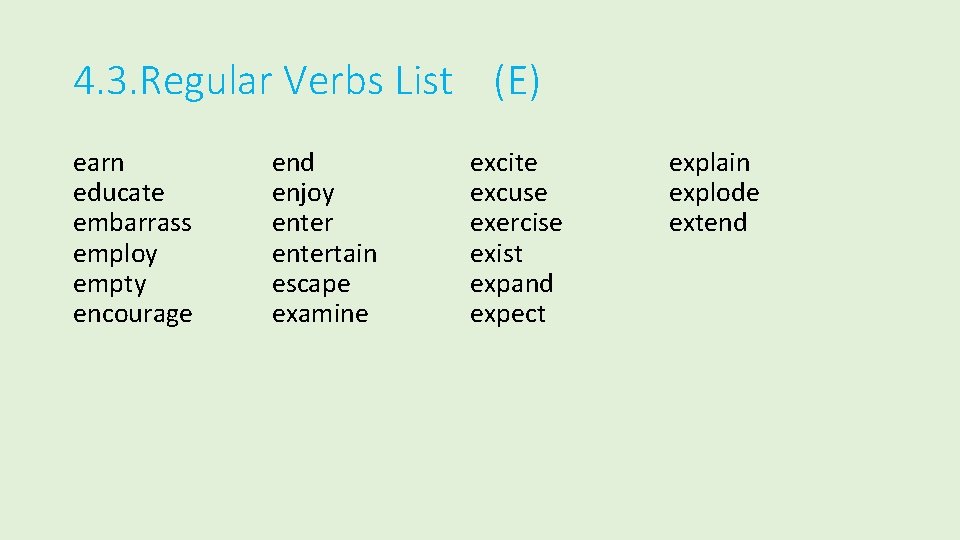 4.3.Regular Verbs List (E)

earn
educate
embarrass
employ
empty
encourage

end
enjoy
enter
entertain
escape
examine

excite
excuse
exercise
exist
expand
expect

explain
explode
extend